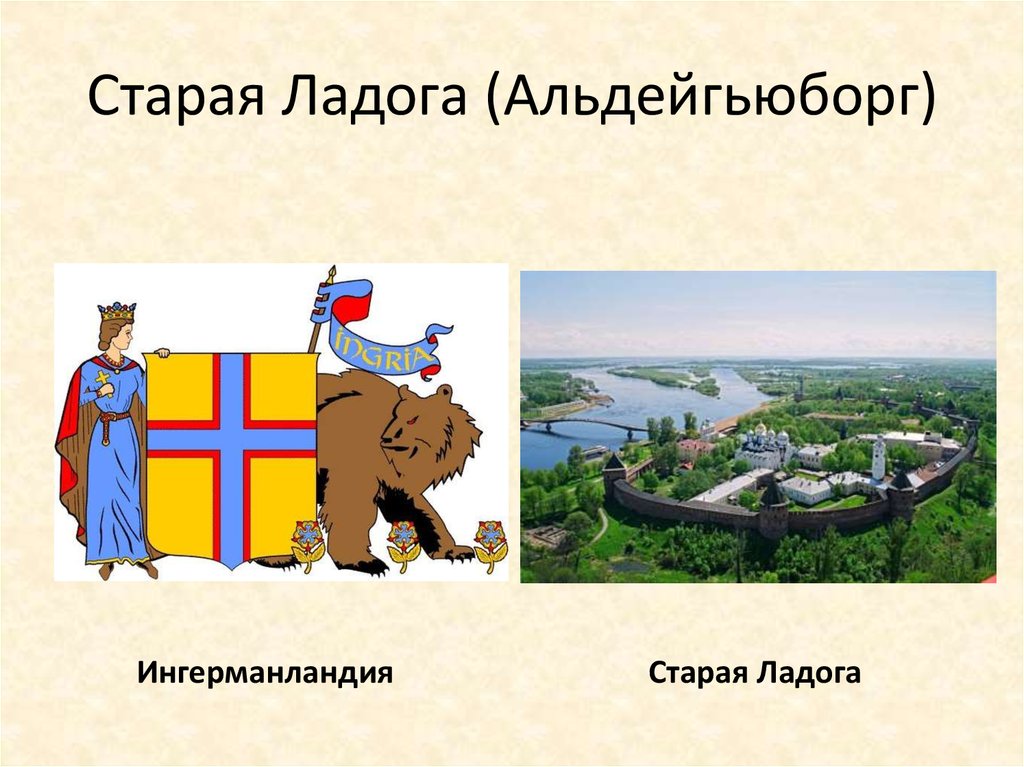 Старая Ладога (Альдейгьюборг)

INGRIA

Ингерманландия

Старая Ладога